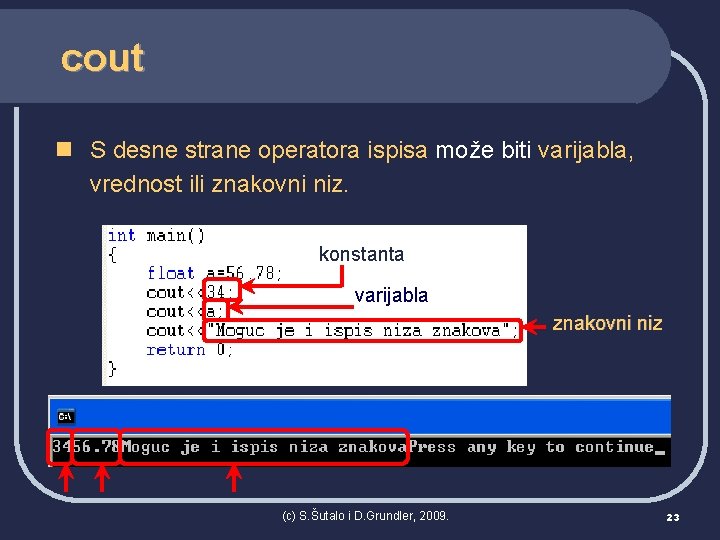 cout

S desne strane operatora ispisa može biti varijabla, vrednost ili znakovni niz.

int main()
{
    float a=56.78;
    cout<<34;
    cout<<a;
    cout<<"Moguc je i ispis niza znakova";
    return 0;
}

konstanta

varijabla

znakovni niz

C:\

3456.78Moguc je i ispis niza znakovaPress any key to continue_

(c) S.Šutalo i D.Grundler, 2009.

23